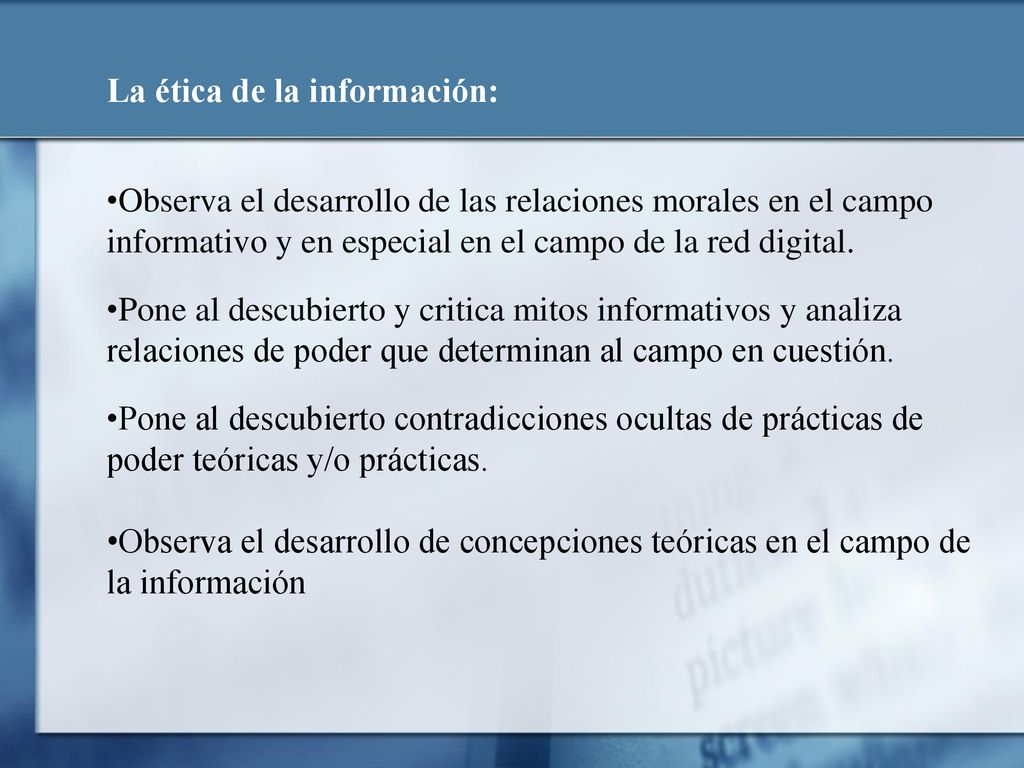 La ética de la información:

•Observa el desarrollo de las relaciones morales en el campo informativo y en especial en el campo de la red digital.

•Pone al descubierto y critica mitos informativos y analiza relaciones de poder que determinan al campo en cuestión.

•Pone al descubierto contradicciones ocultas de prácticas de poder teóricas y/o prácticas.

•Observa el desarrollo de concepciones teóricas en el campo de la información